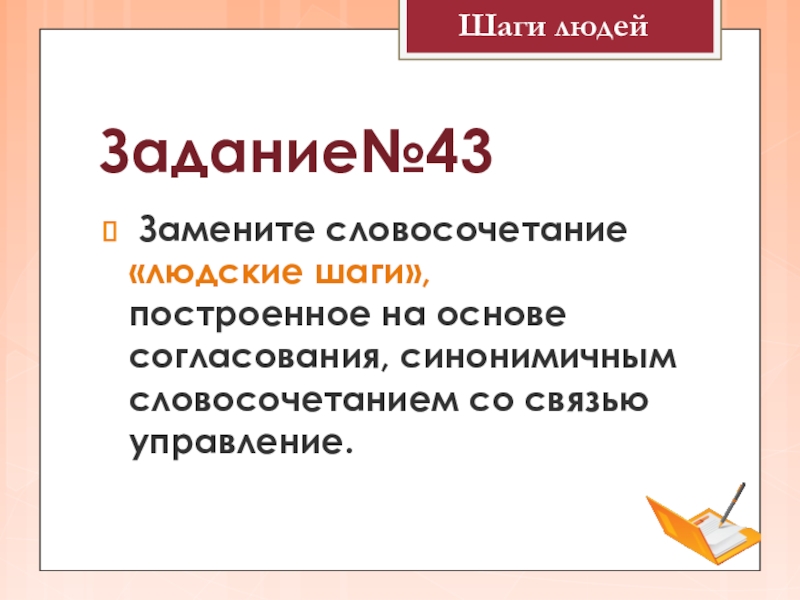 Шаги людей

Задание№43

Замените словосочетание «людские шаги», построенное на основе согласования, синонимичным словосочетанием со связью управление.